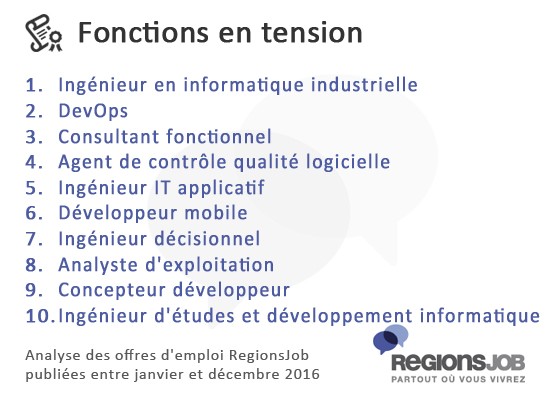 Fonctions en tension

1. Ingénieur en informatique industrielle
2. DevOps
3. Consultant fonctionnel
4. Agent de contrôle qualité logicielle
5. Ingénieur IT applicatif
6. Développeur mobile
7. Ingénieur décisionnel
8. Analyste d'exploitation
9. Concepteur développeur
10. Ingénieur d'études et développement informatique

Analyse des offres d'emploi RegionsJob publiées entre janvier et décembre 2016

REGIONSJOB
PARTOUT OÙ VOUS VIVREZ